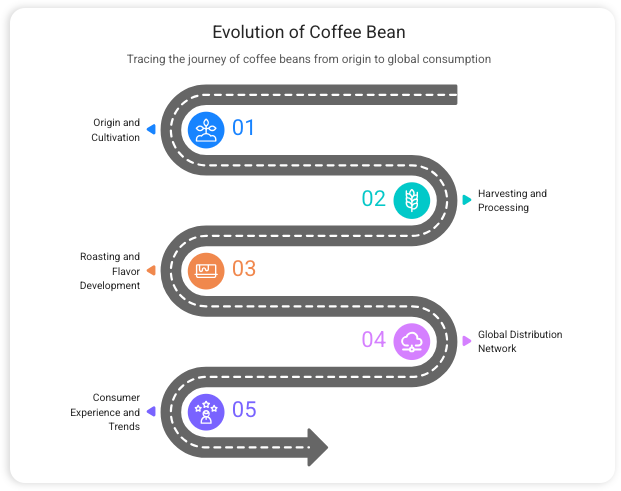 Evolution of Coffee Bean

Tracing the journey of coffee beans from origin to global consumption

Origin and Cultivation

01

02

Harvesting and Processing

Roasting and Flavor Development

03

04

Global Distribution Network

Consumer Experience and Trends

05